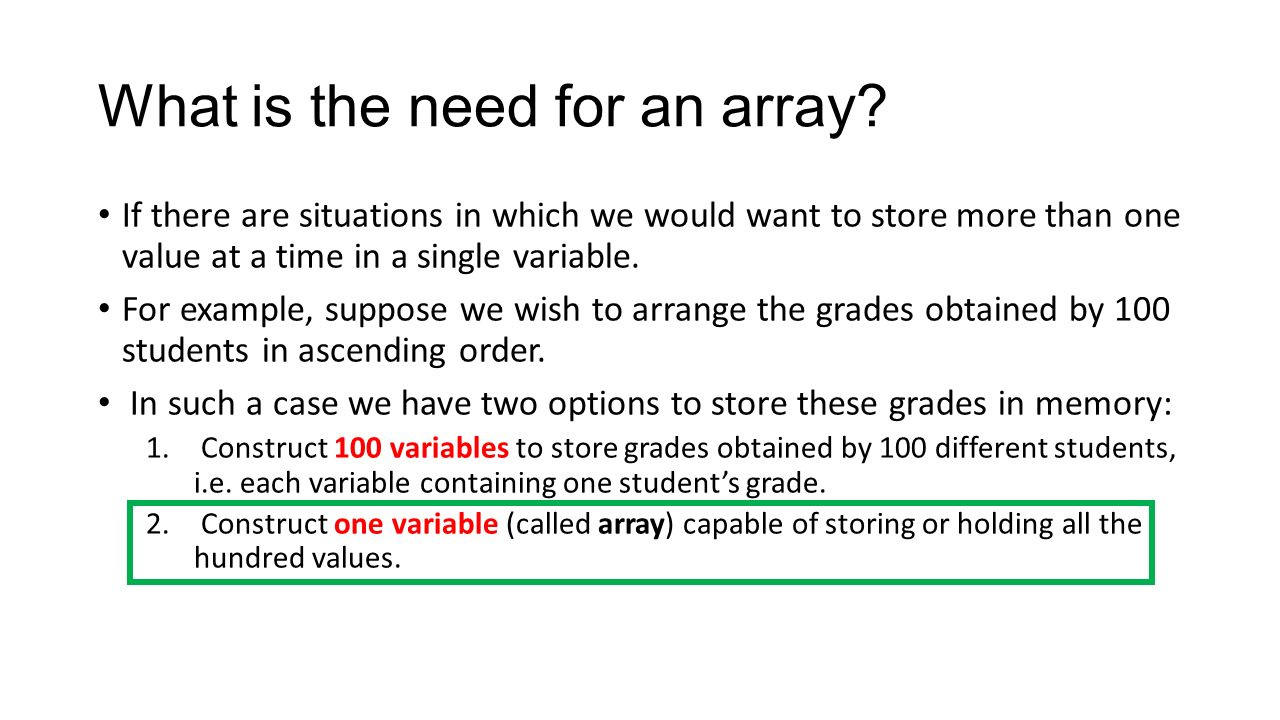 What is the need for an array?

• If there are situations in which we would want to store more than one value at a time in a single variable.

• For example, suppose we wish to arrange the grades obtained by 100 students in ascending order.

• In such a case we have two options to store these grades in memory:

1. Construct 100 variables to store grades obtained by 100 different students, i.e. each variable containing one student's grade.

2. Construct one variable (called array) capable of storing or holding all the hundred values.